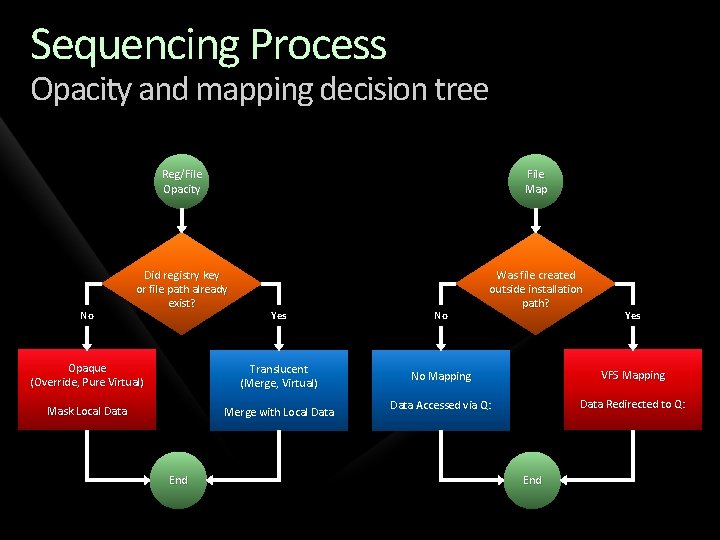 Sequencing Process
Opacity and mapping decision tree

Reg/File Opacity

Did registry key or file path already exist?

No

Yes

Opaque (Override, Pure Virtual)

Mask Local Data

Translucent (Merge, Virtual)

Merge with Local Data

End

File Map

Was file created outside installation path?

No

Yes

No Mapping

Data Accessed via Q:

VFS Mapping

Data Redirected to Q:

End